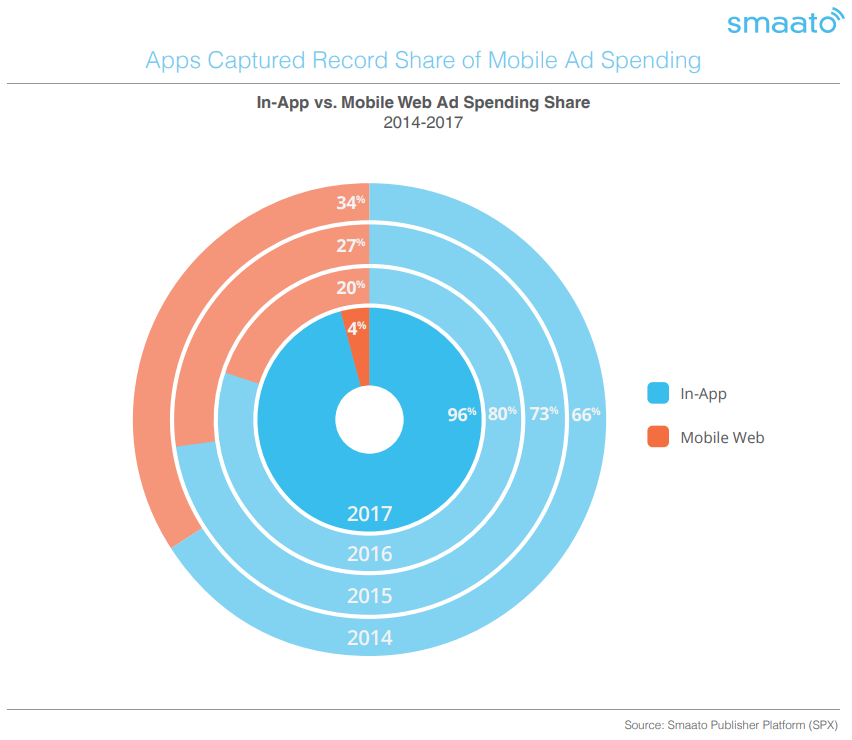 smaato

Apps Captured Record Share of Mobile Ad Spending

In-App vs. Mobile Web Ad Spending Share
2014-2017

34%
27%
20%
4%

96% 80% 73% 66%

2017
2016
2015
2014

In-App
Mobile Web

Source: Smaato Publisher Platform (SPX)